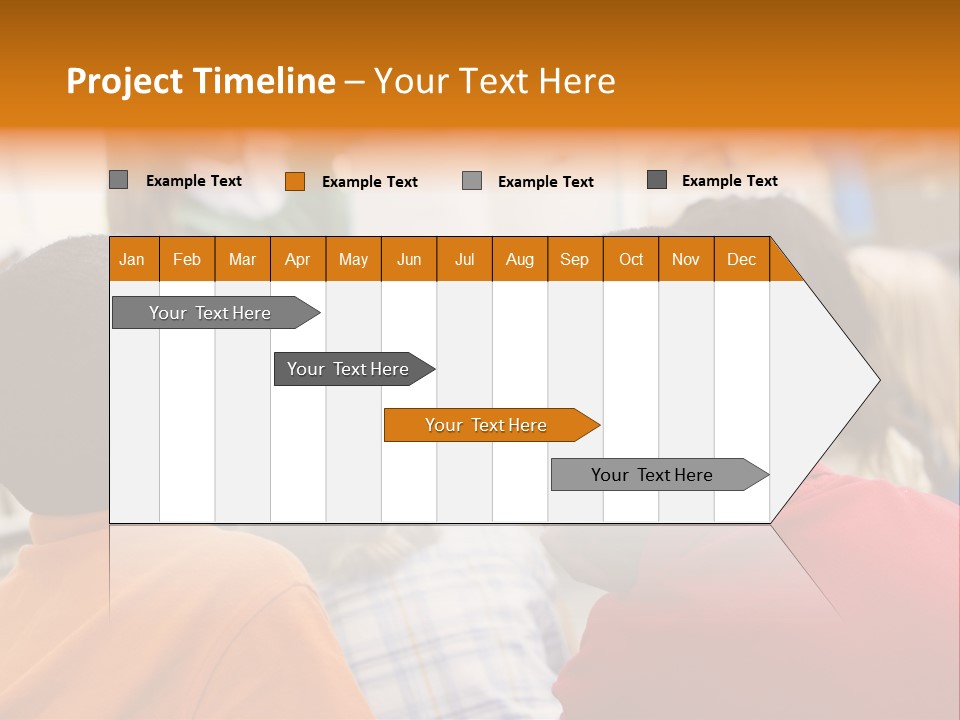 Project Timeline – Your Text Here

Example Text
Example Text
Example Text
Example Text

| Jan | Feb | Mar | Apr | May | Jun | Jul | Aug | Sep | Oct | Nov | Dec |
|---|---|---|---|---|---|---|---|---|---|---|---|

Your Text Here

Your Text Here

Your Text Here

Your Text Here